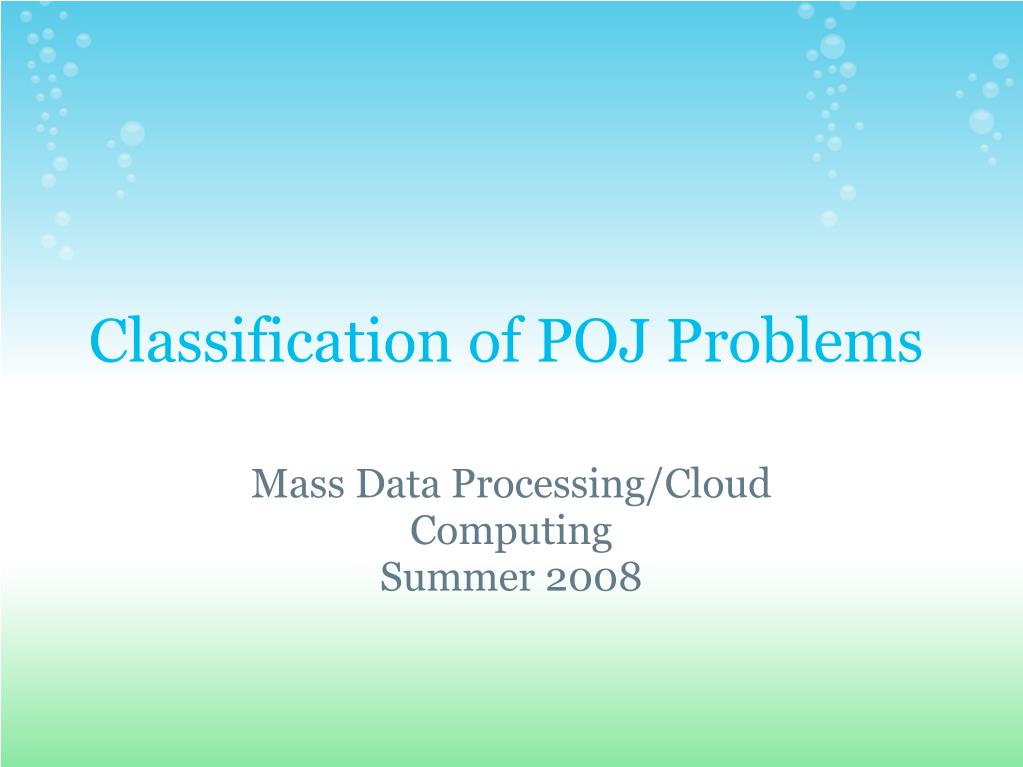 Classification of POJ Problems

Mass Data Processing/Cloud Computing
Summer 2008